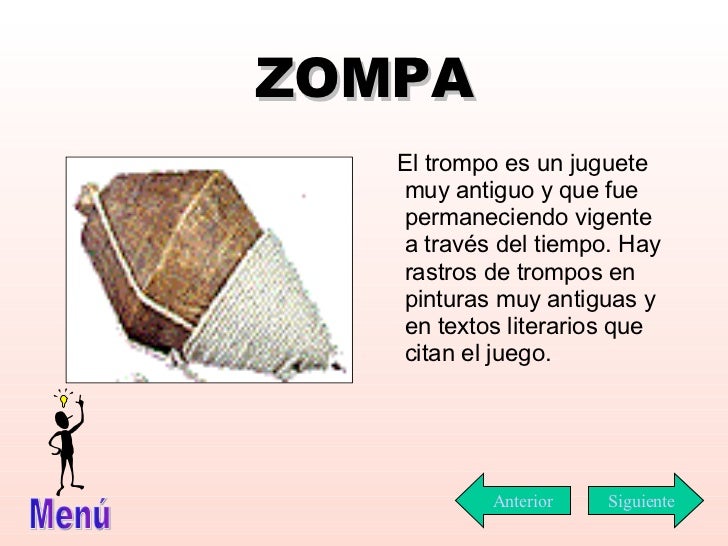 ZOMPA

El trompo es un juguete muy antiguo y que fue permaneciendo vigente a través del tiempo. Hay rastros de trompos en pinturas muy antiguas y en textos literarios que citan el juego.

Menú

Anterior

Siguiente